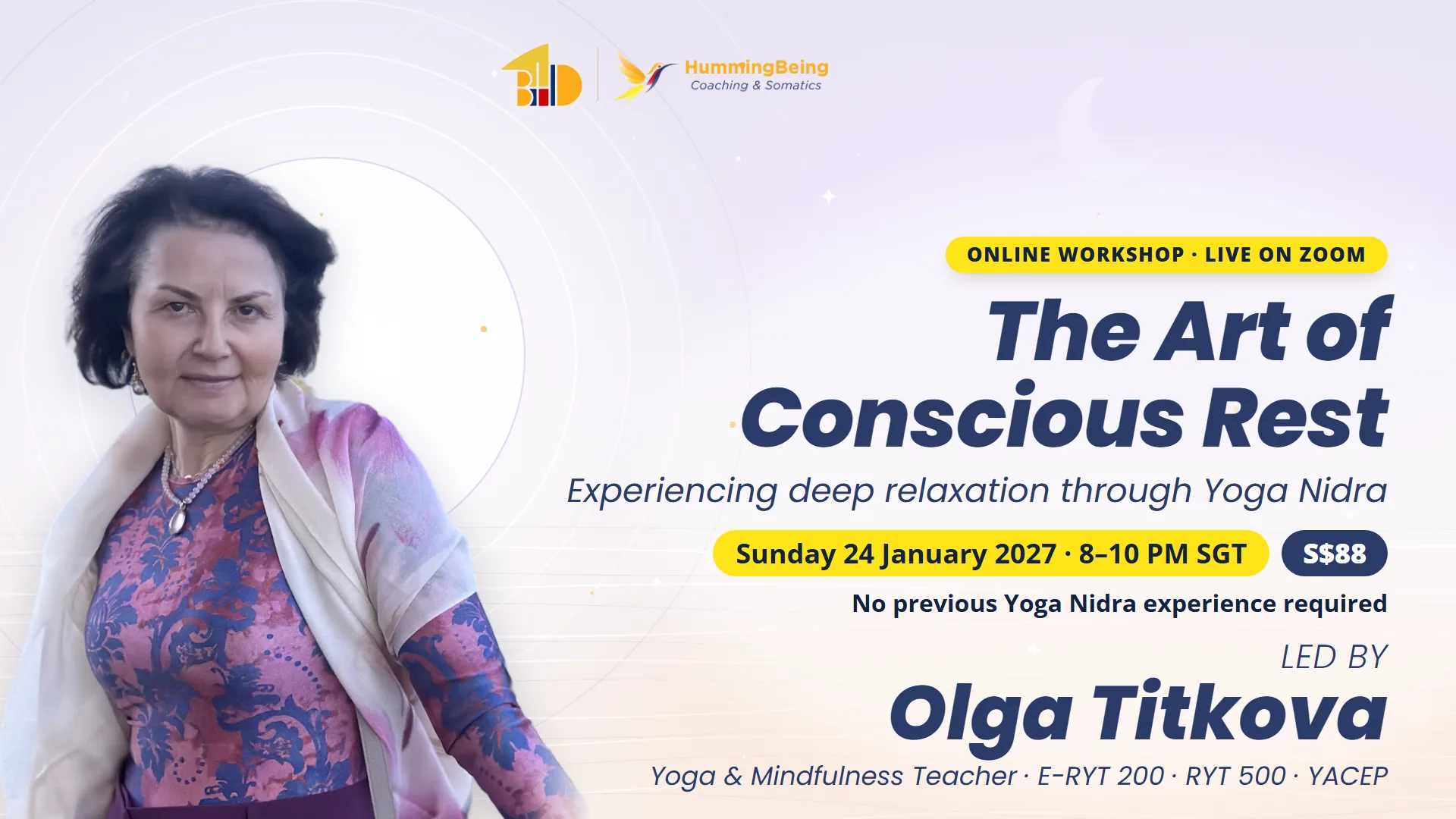 HummingBeing
Coaching & Somatics

ONLINE WORKSHOP · LIVE ON ZOOM

The Art of Conscious Rest

Experiencing deep relaxation through Yoga Nidra

Sunday 24 January 2027 · 8–10 PM SGT

S$88

No previous Yoga Nidra experience required

LED BY

Olga Titkova

Yoga & Mindfulness Teacher · E-RYT 200 · RYT 500 · YACEP